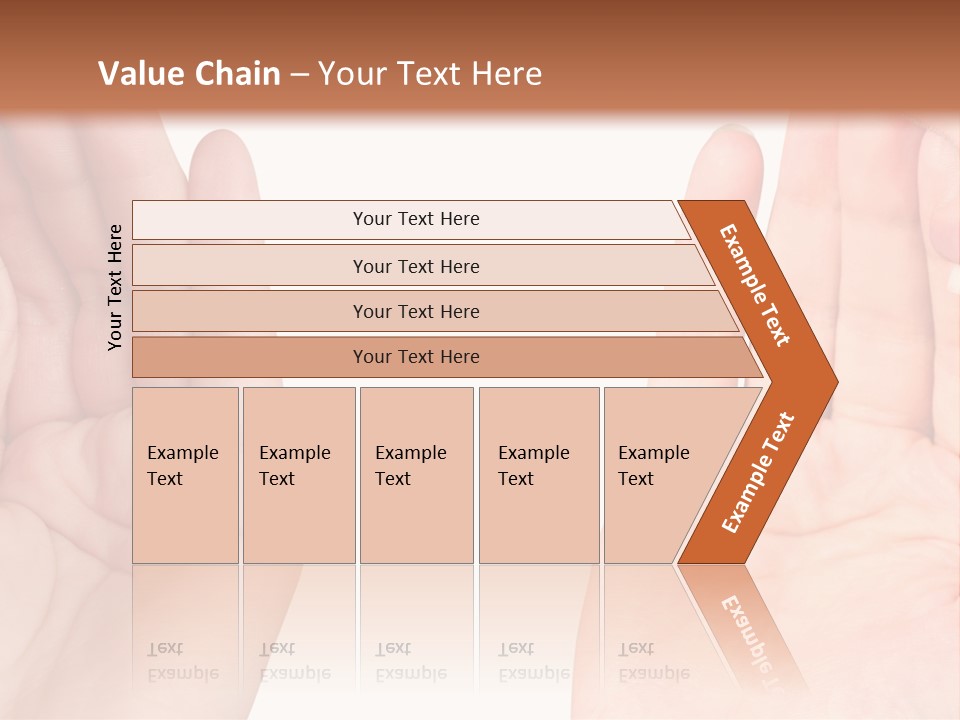 Value Chain – Your Text Here

Your Text Here

Your Text Here

Your Text Here

Your Text Here

Your Text Here

Example Text

Example Text

Example Text

Example Text

Example Text

Example Text

Example Text